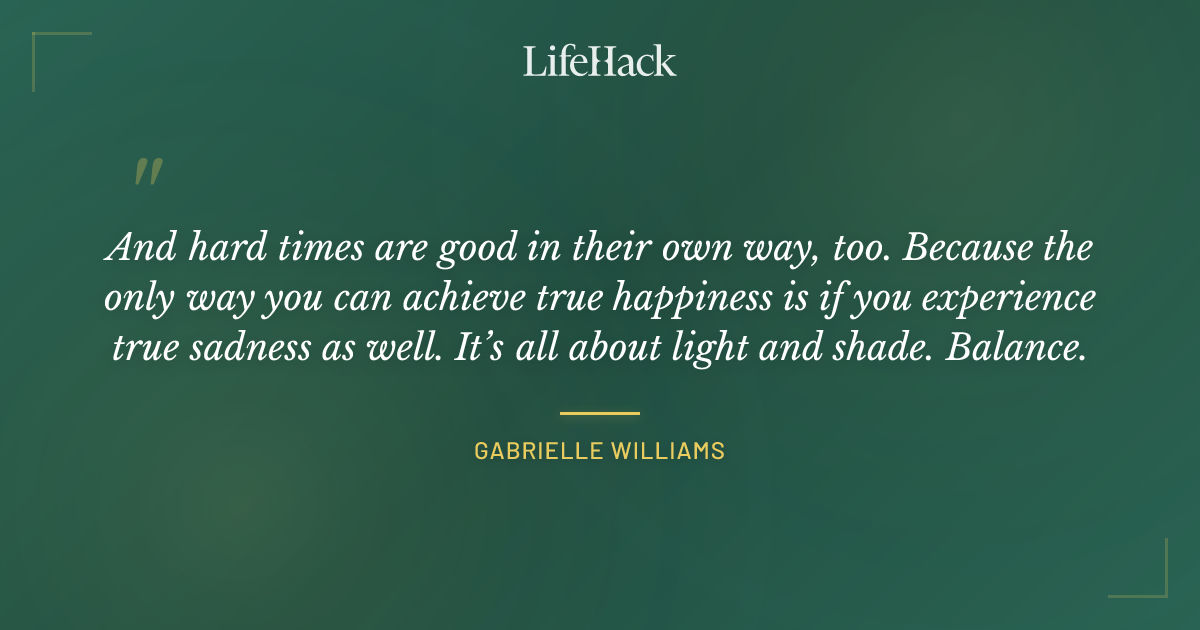 LifeHack

"

And hard times are good in their own way, too. Because the only way you can achieve true happiness is if you experience true sadness as well. It's all about light and shade. Balance.

GABRIELLE WILLIAMS